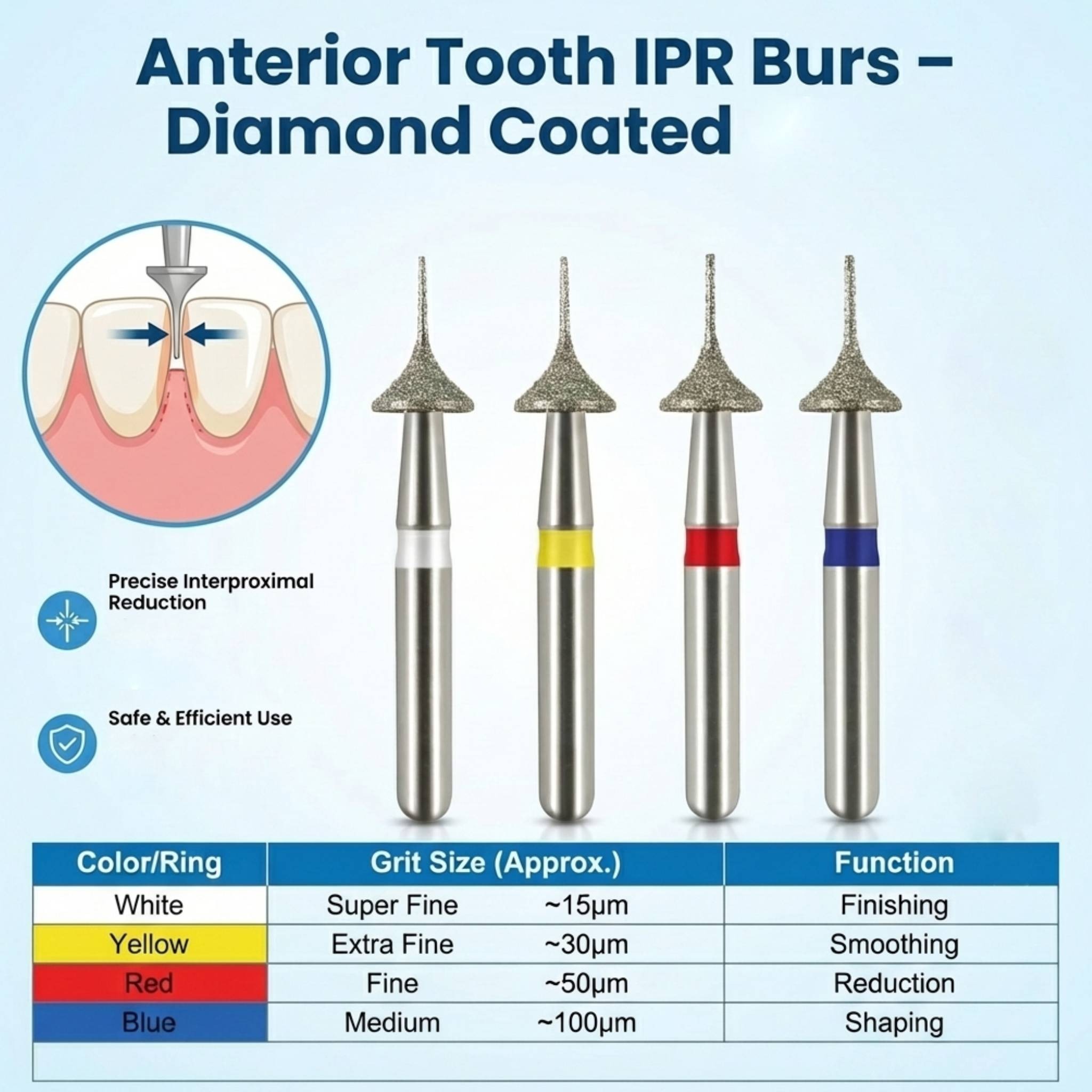 Anterior Tooth IPR Burs – Diamond Coated

Precise Interproximal Reduction

Safe & Efficient Use

| Color/Ring | Grit Size (Approx.) | Function |
|---|---|---|
| White | Super Fine ~15μm | Finishing |
| Yellow | Extra Fine ~30μm | Smoothing |
| Red | Fine ~50μm | Reduction |
| Blue | Medium ~100μm | Shaping |